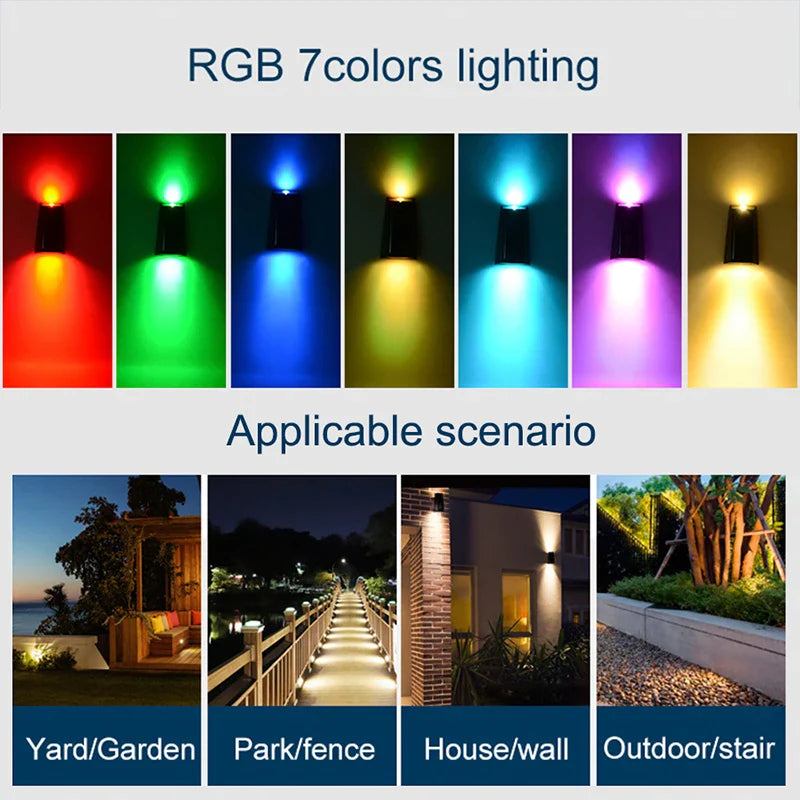 RGB 7colors lighting

Applicable scenario

Yard/Garden

Park/fence

House/wall

Outdoor/stair